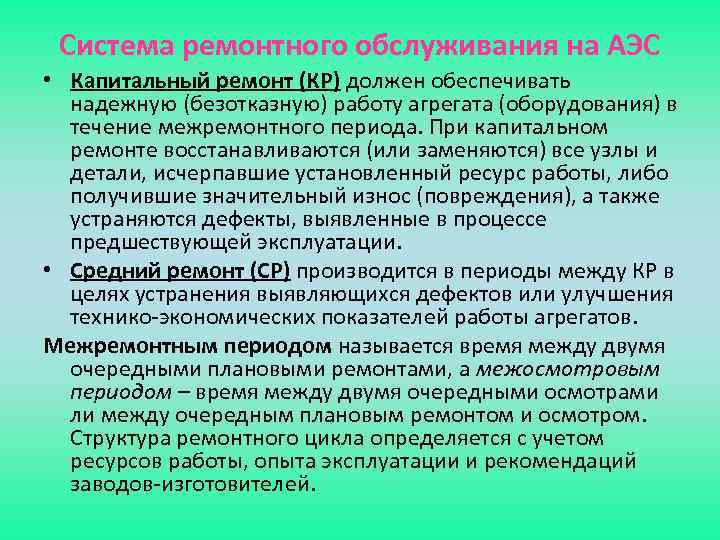 Система ремонтного обслуживания на АЭС

• Капитальный ремонт (КР) должен обеспечивать надежную (безотказную) работу агрегата (оборудования) в течение межремонтного периода. При капитальном ремонте восстанавливаются (или заменяются) все узлы и детали, исчерпавшие установленный ресурс работы, либо получившие значительный износ (повреждения), а также устраняются дефекты, выявленные в процессе предшествующей эксплуатации.

• Средний ремонт (СР) производится в периоды между КР в целях устранения выявляющихся дефектов или улучшения технико-экономических показателей работы агрегатов.

Межремонтным периодом называется время между двумя очередными плановыми ремонтами, а межосмотровым периодом – время между двумя очередными осмотрами ли между очередным плановым ремонтом и осмотром. Структура ремонтного цикла определяется с учетом ресурсов работы, опыта эксплуатации и рекомендаций заводов-изготовителей.